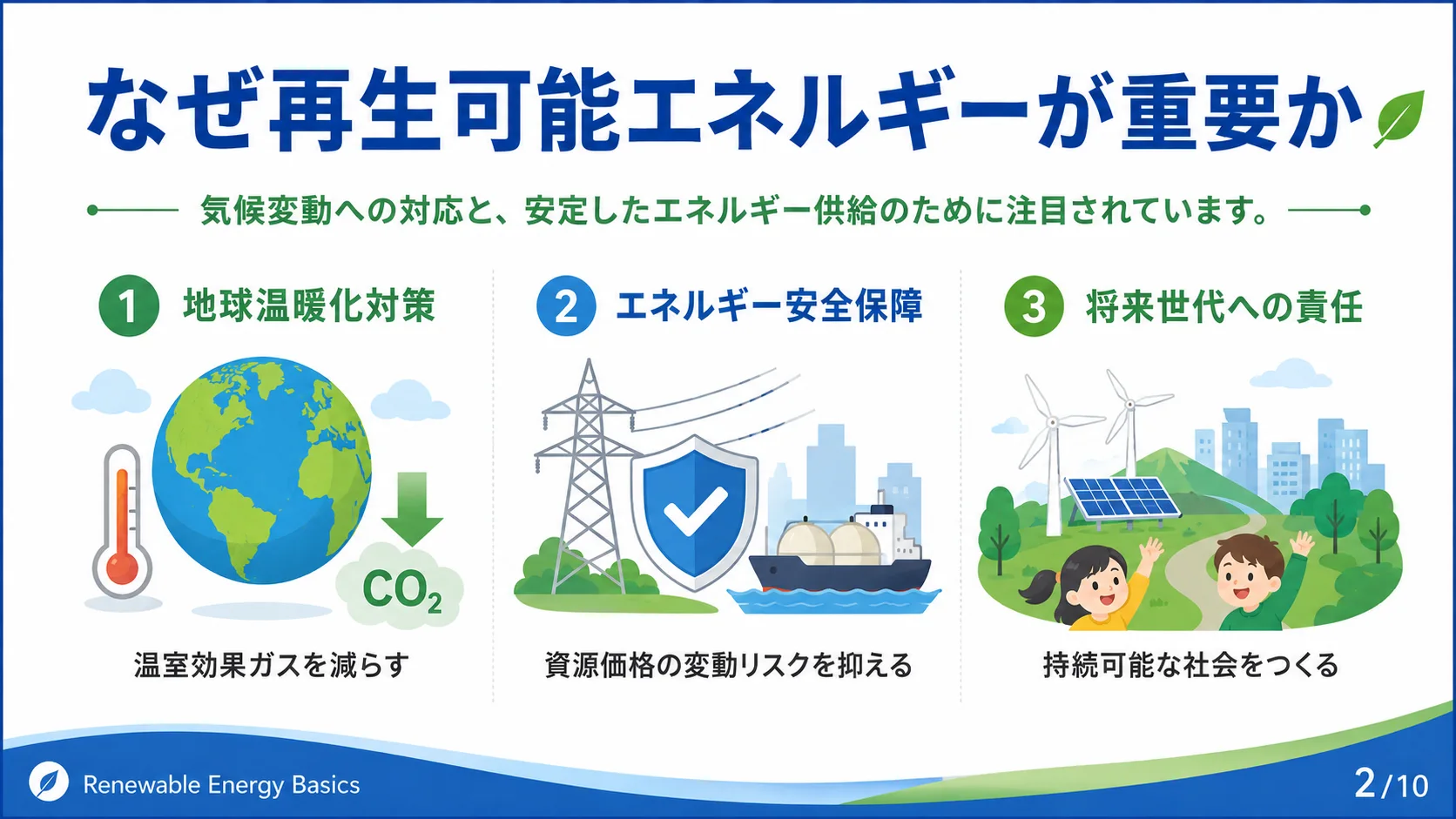 なぜ再生可能エネルギーが重要か

気候変動への対応と、安定したエネルギー供給のために注目されています。

1 地球温暖化対策

$CO_2$

温室効果ガスを減らす

2 エネルギー安全保障

資源価格の変動リスクを抑える

3 将来世代への責任

持続可能な社会をつくる

Renewable Energy Basics

2/10